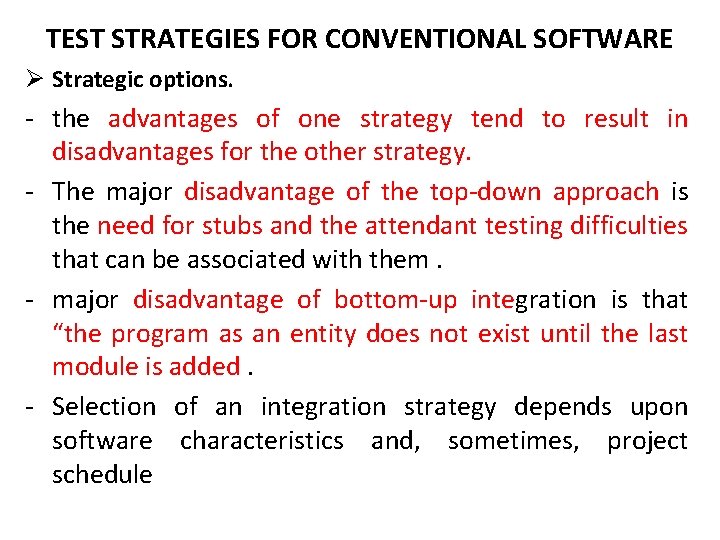 TEST STRATEGIES FOR CONVENTIONAL SOFTWARE

➢ Strategic options.

- the advantages of one strategy tend to result in disadvantages for the other strategy.

- The major disadvantage of the top-down approach is the need for stubs and the attendant testing difficulties that can be associated with them .

- major disadvantage of bottom-up integration is that “the program as an entity does not exist until the last module is added .

- Selection of an integration strategy depends upon software characteristics and, sometimes, project schedule